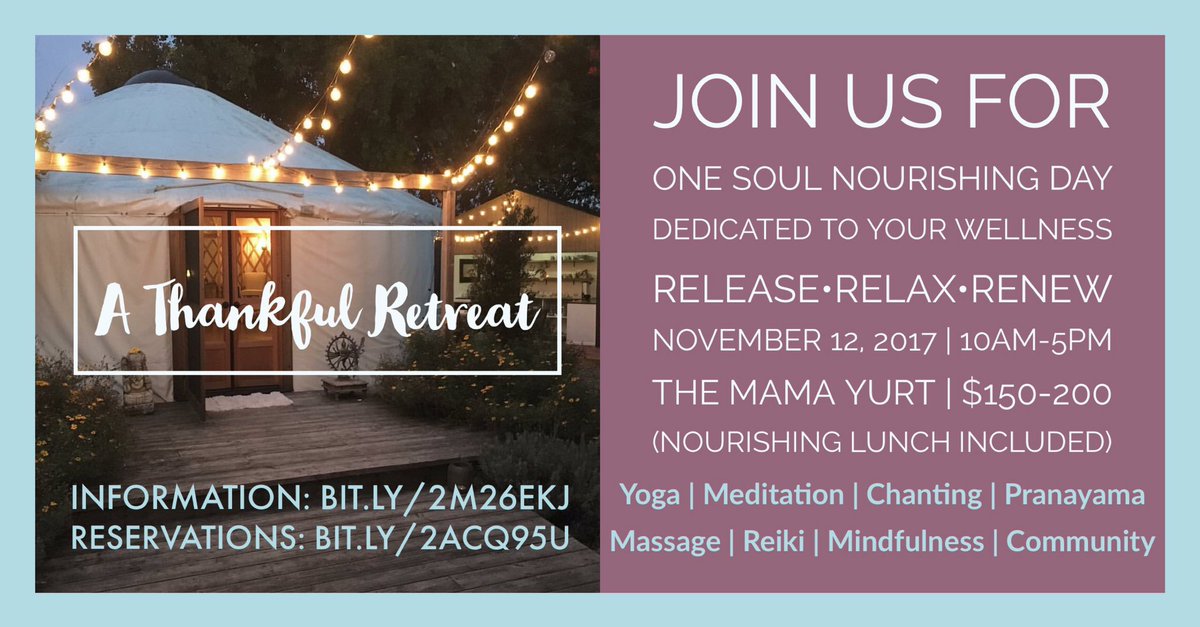 A Thankful Retreat

INFORMATION: BIT.LY/2M26EKJ
RESERVATIONS: BIT.LY/2ACQ95U

JOIN US FOR

ONE SOUL NOURISHING DAY
DEDICATED TO YOUR WELLNESS

RELEASE•RELAX•RENEW
NOVEMBER 12, 2017 | 10AM-5PM
THE MAMA YURT | $150-200
(NOURISHING LUNCH INCLUDED)

Yoga | Meditation | Chanting | Pranayama
Massage | Reiki | Mindfulness | Community